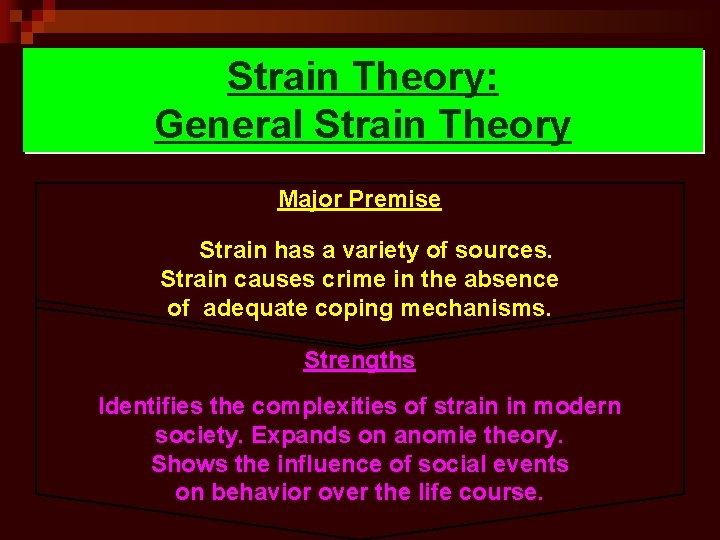 Strain Theory:
General Strain Theory

Major Premise

Strain has a variety of sources. Strain causes crime in the absence of adequate coping mechanisms.

Strengths

Identifies the complexities of strain in modern society. Expands on anomie theory. Shows the influence of social events on behavior over the life course.